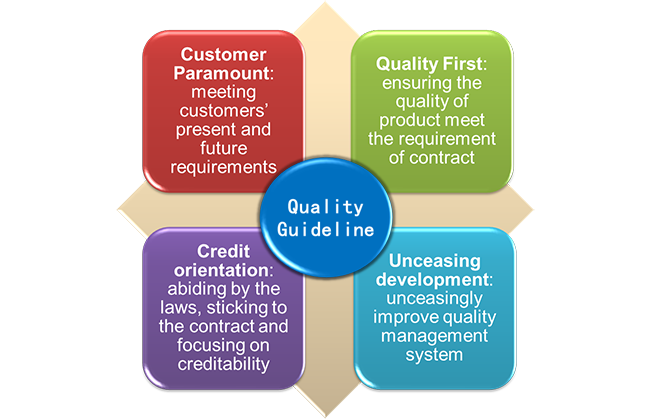 Customer Paramount: meeting customers' present and future requirements

Quality First: ensuring the quality of product meet the requirement of contract

Quality Guideline

Credit orientation: abiding by the laws, sticking to the contract and focusing on creditability

Unceasing development: unceasingly improve quality management system